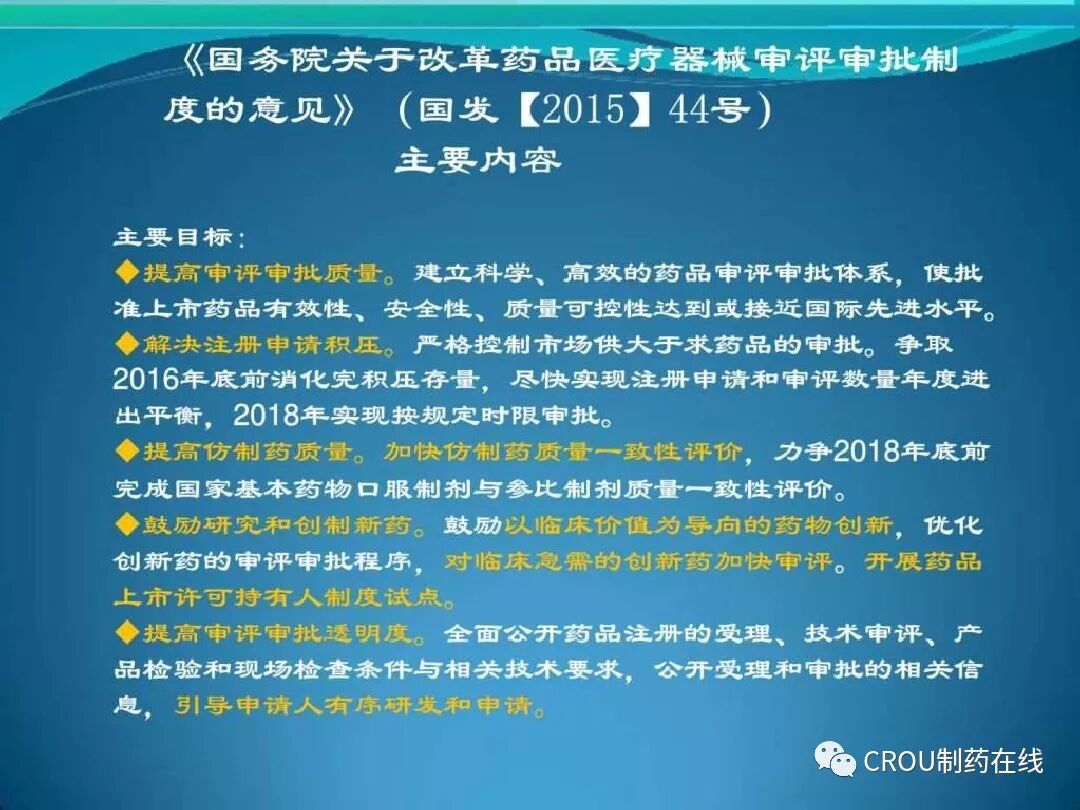 《国务院关于改革药品医疗器械审评审批制度的意见》（国发【2015】44号）
主要内容

主要目标：
◆提高审评审批质量。建立科学、高效的药品审评审批体系，使批准上市药品有效性、安全性、质量可控性达到或接近国际先进水平。
◆解决注册申请积压。严格控制市场供大于求药品的审批。争取2016年底前消化完积压存量，尽快实现注册申请和审评数量年度进出平衡，2018年实现按规定时限审批。
◆提高仿制药质量。加快仿制药质量一致性评价，力争2018年底前完成国家基本药物口服制剂与参比制剂质量一致性评价。
◆鼓励研究和创制新药。鼓励以临床价值为导向的药物创新，优化创新药的审评审批程序，对临床急需的创新药加快审评。开展药品上市许可持有人制度试点。
◆提高审评审批透明度。全面公开药品注册的受理、技术审评、产品检验和现场检查条件与相关技术要求，公开受理和审批的相关信息，引导申请人有序研发和申请。

CROU制药在线